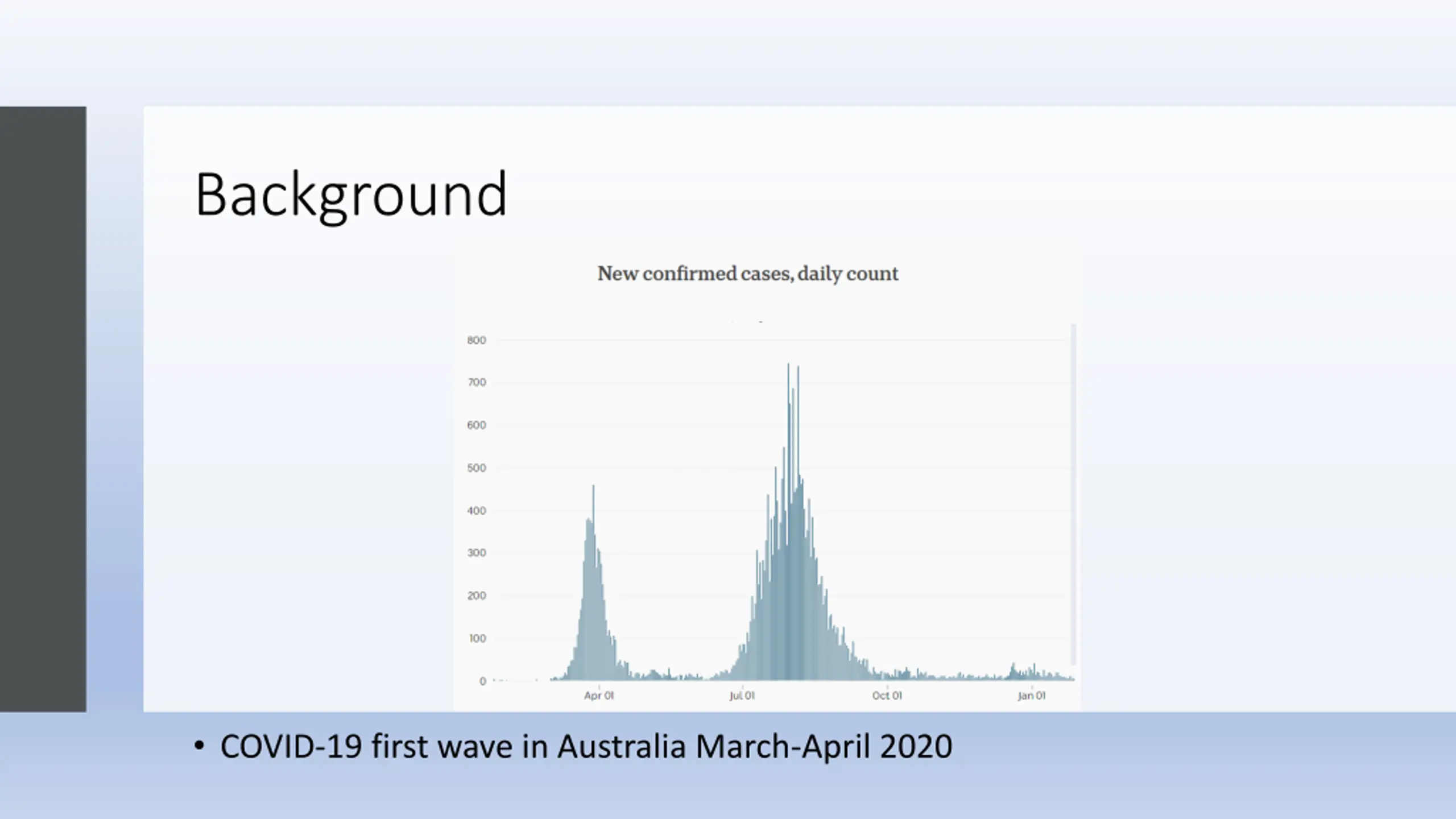 Background

New confirmed cases, daily count

800
700
600
500
400
300
200
100
0

Apr 01
Jul 01
Oct 01
Jan 01

• COVID-19 first wave in Australia March-April 2020